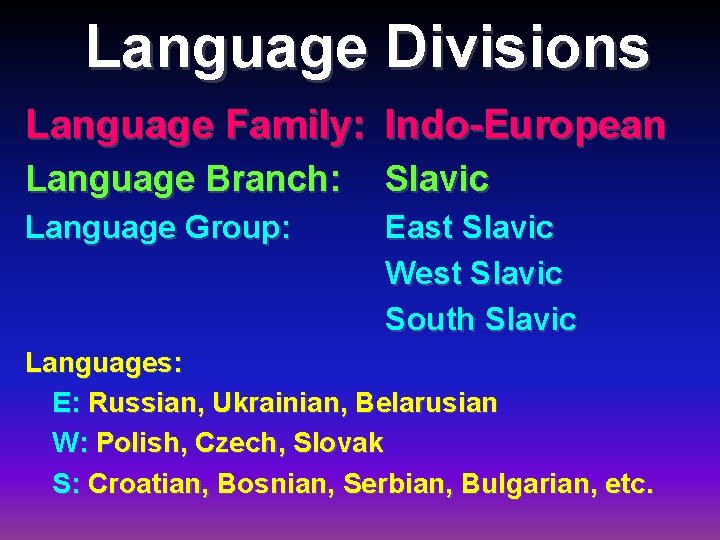 Language Divisions

Language Family: Indo-European

Language Branch: Slavic

Language Group: East Slavic
West Slavic
South Slavic

Languages:
E: Russian, Ukrainian, Belarusian
W: Polish, Czech, Slovak
S: Croatian, Bosnian, Serbian, Bulgarian, etc.